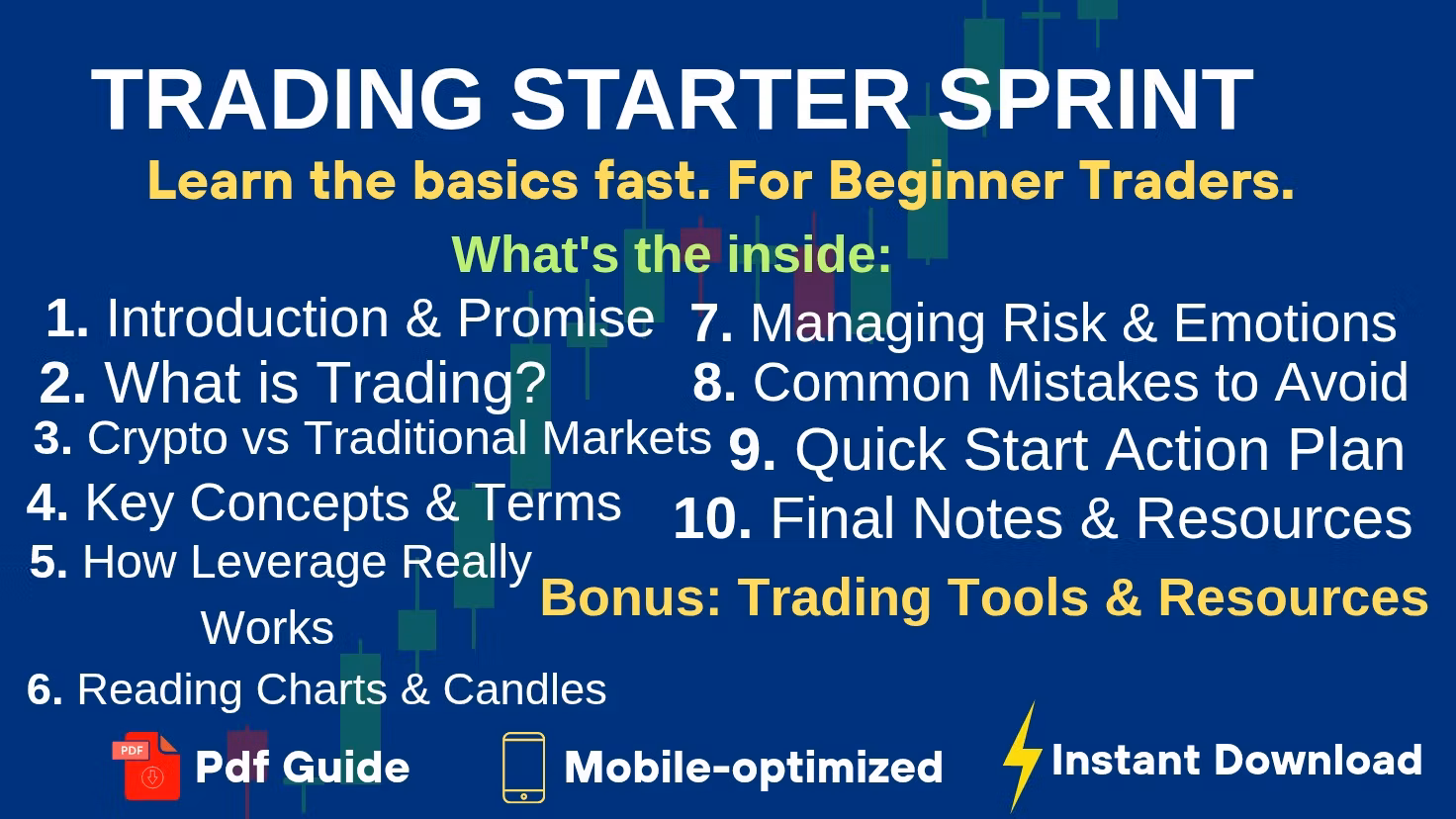 TRADING STARTER SPRINT

Learn the basics fast. For Beginner Traders.

What's the inside:

1. Introduction & Promise
2. What is Trading?
3. Crypto vs Traditional Markets
4. Key Concepts & Terms
5. How Leverage Really Works
6. Reading Charts & Candles

7. Managing Risk & Emotions
8. Common Mistakes to Avoid
9. Quick Start Action Plan
10. Final Notes & Resources

Bonus: Trading Tools & Resources

PDF Pdf Guide

Mobile-optimized

Instant Download